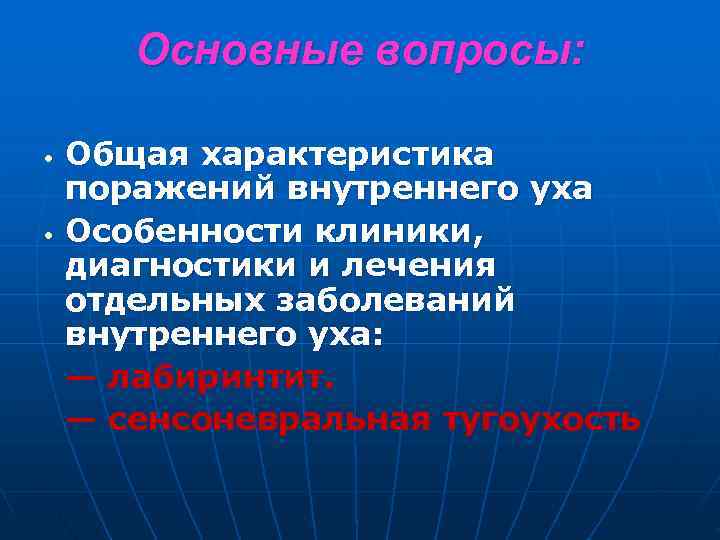 Основные вопросы:

• Общая характеристика поражений внутреннего уха
• Особенности клиники, диагностики и лечения отдельных заболеваний внутреннего уха:
— лабиринтит.
— сенсоневральная тугоухость